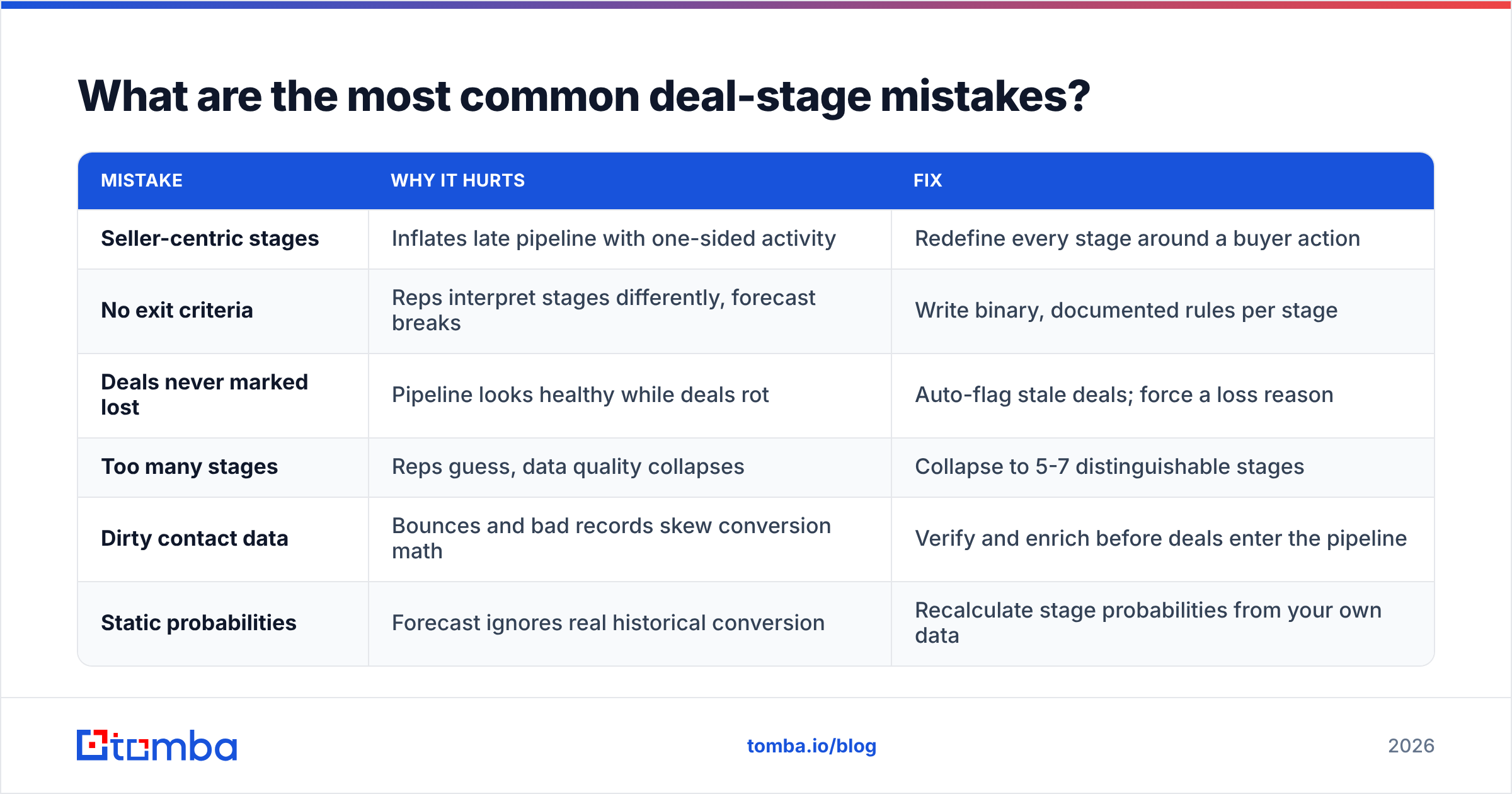 What are the most common deal-stage mistakes?

| MISTAKE | WHY IT HURTS | FIX |
|---|---|---|
| Seller-centric stages | Inflates late pipeline with one-sided activity | Redefine every stage around a buyer action |
| No exit criteria | Reps interpret stages differently, forecast breaks | Write binary, documented rules per stage |
| Deals never marked lost | Pipeline looks healthy while deals rot | Auto-flag stale deals; force a loss reason |
| Too many stages | Reps guess, data quality collapses | Collapse to 5-7 distinguishable stages |
| Dirty contact data | Bounces and bad records skew conversion math | Verify and enrich before deals enter the pipeline |
| Static probabilities | Forecast ignores real historical conversion | Recalculate stage probabilities from your own data |

tomba

tomba.io/blog

2026